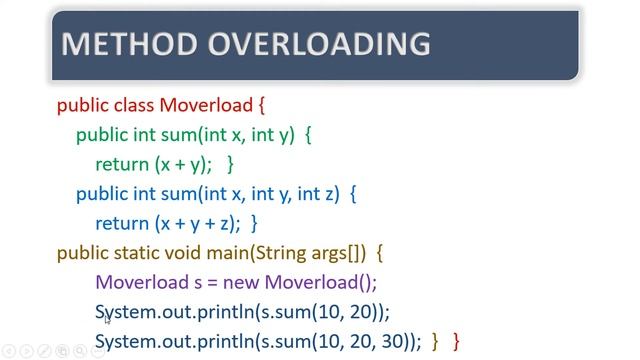 METHOD OVERLOADING

public class Moverload {
public int sum(int x, int y) {
return (x + y); }
public int sum(int x, int y, int z) {
return (x + y + z); }
public static void main(String args[]) {
Moverload s = new Moverload();
System.out.println(s.sum(10, 20));
System.out.println(s.sum(10, 20, 30)); } }